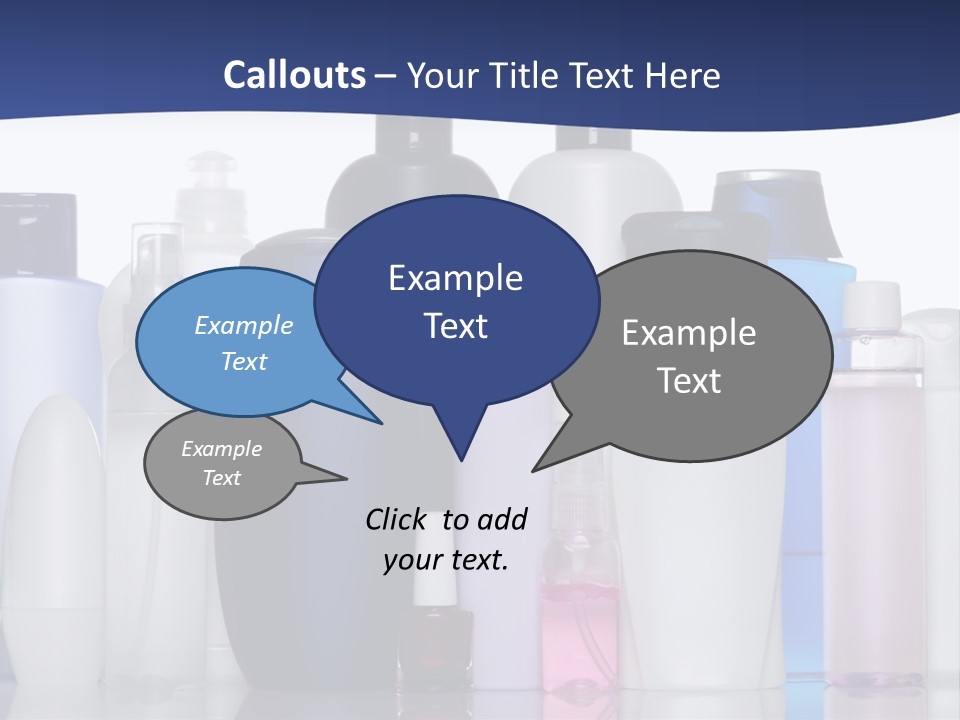 Callouts – Your Title Text Here

Example Text

Example Text

Example Text

Example Text

Click to add your text.